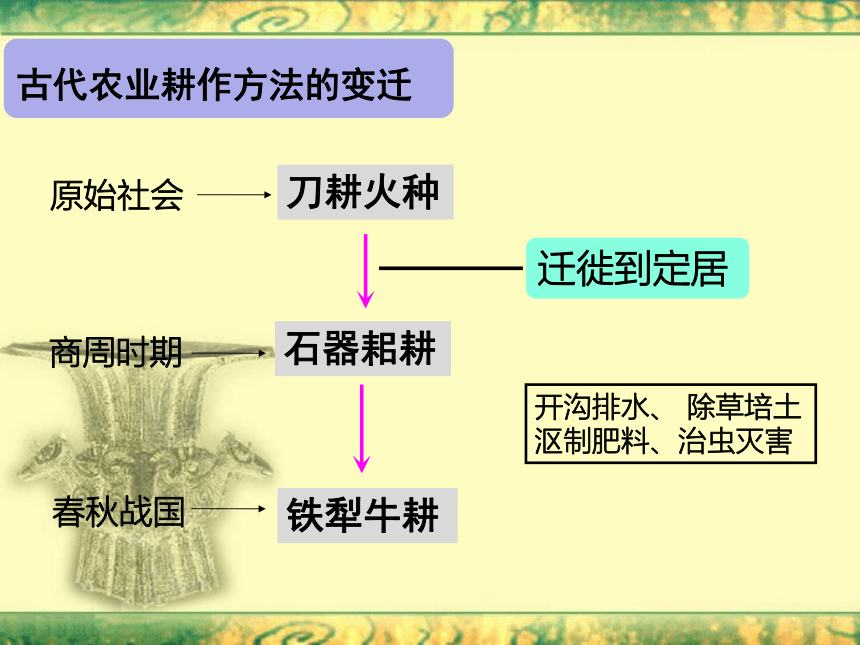 古代农业耕作方法的变迁

原始社会 → 刀耕火种

迁徙到定居

商周时期 → 石器耜耕

开沟排水、 除草培土
沤制肥料、治虫灭害

春秋战国 → 铁犁牛耕